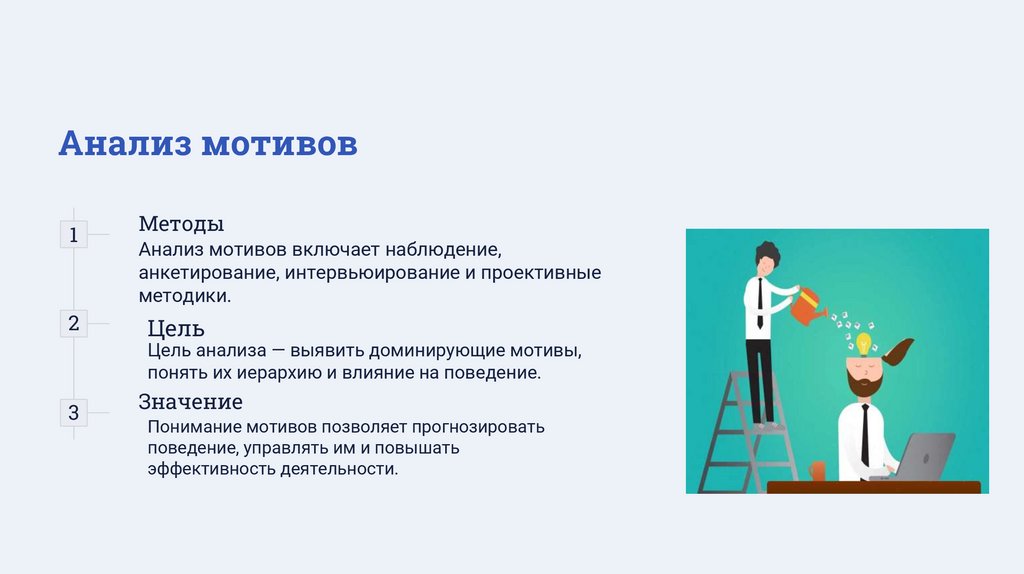 Анализ мотивов

1

Методы

Анализ мотивов включает наблюдение, анкетирование, интервьюирование и проективные методики.

2

Цель

Цель анализа — выявить доминирующие мотивы, понять их иерархию и влияние на поведение.

3

Значение

Понимание мотивов позволяет прогнозировать поведение, управлять им и повышать эффективность деятельности.